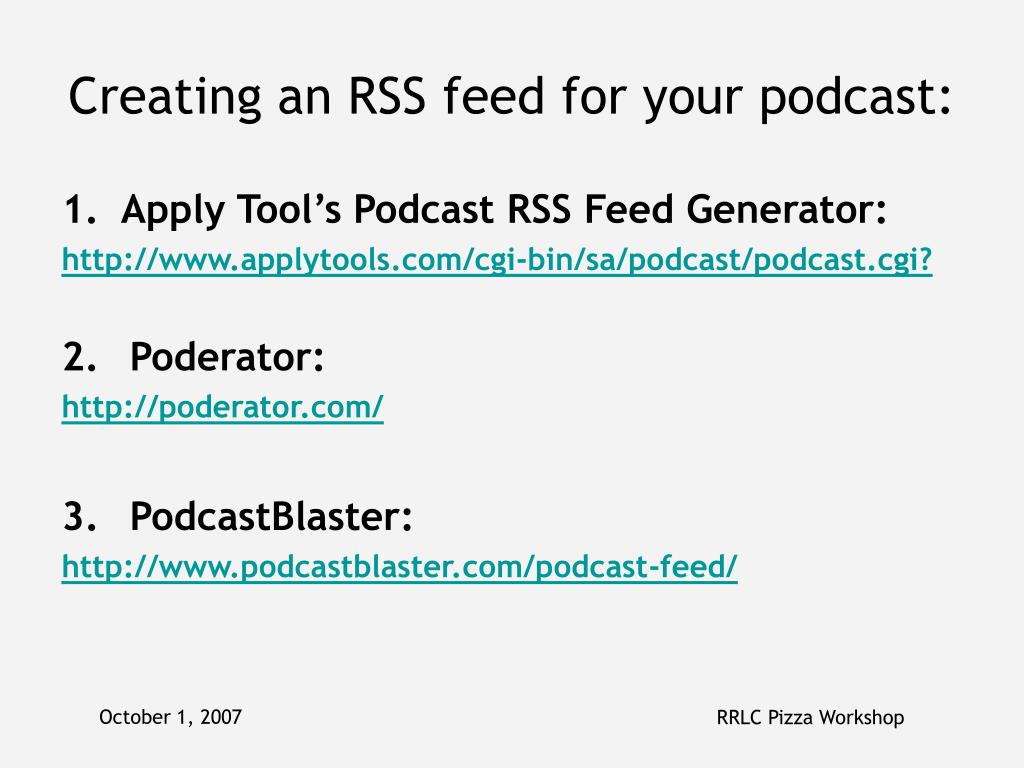 Creating an RSS feed for your podcast:

1. Apply Tool's Podcast RSS Feed Generator:
http://www.applytools.com/cgi-bin/sa/podcast/podcast.cgi?

2. Poderator:
http://poderator.com/

3. PodcastBlaster:
http://www.podcastblaster.com/podcast-feed/

October 1, 2007

RRLC Pizza Workshop